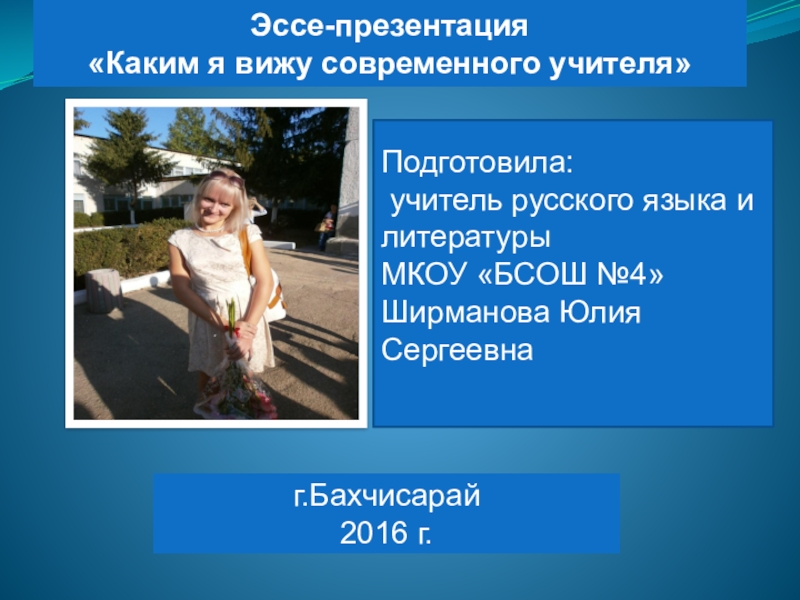 Эссе-презентация
«Каким я вижу современного учителя»

Подготовила:
учитель русского языка и литературы
МКОУ «БСОШ №4»
Ширманова Юлия Сергеевна

г.Бахчисарай
2016 г.